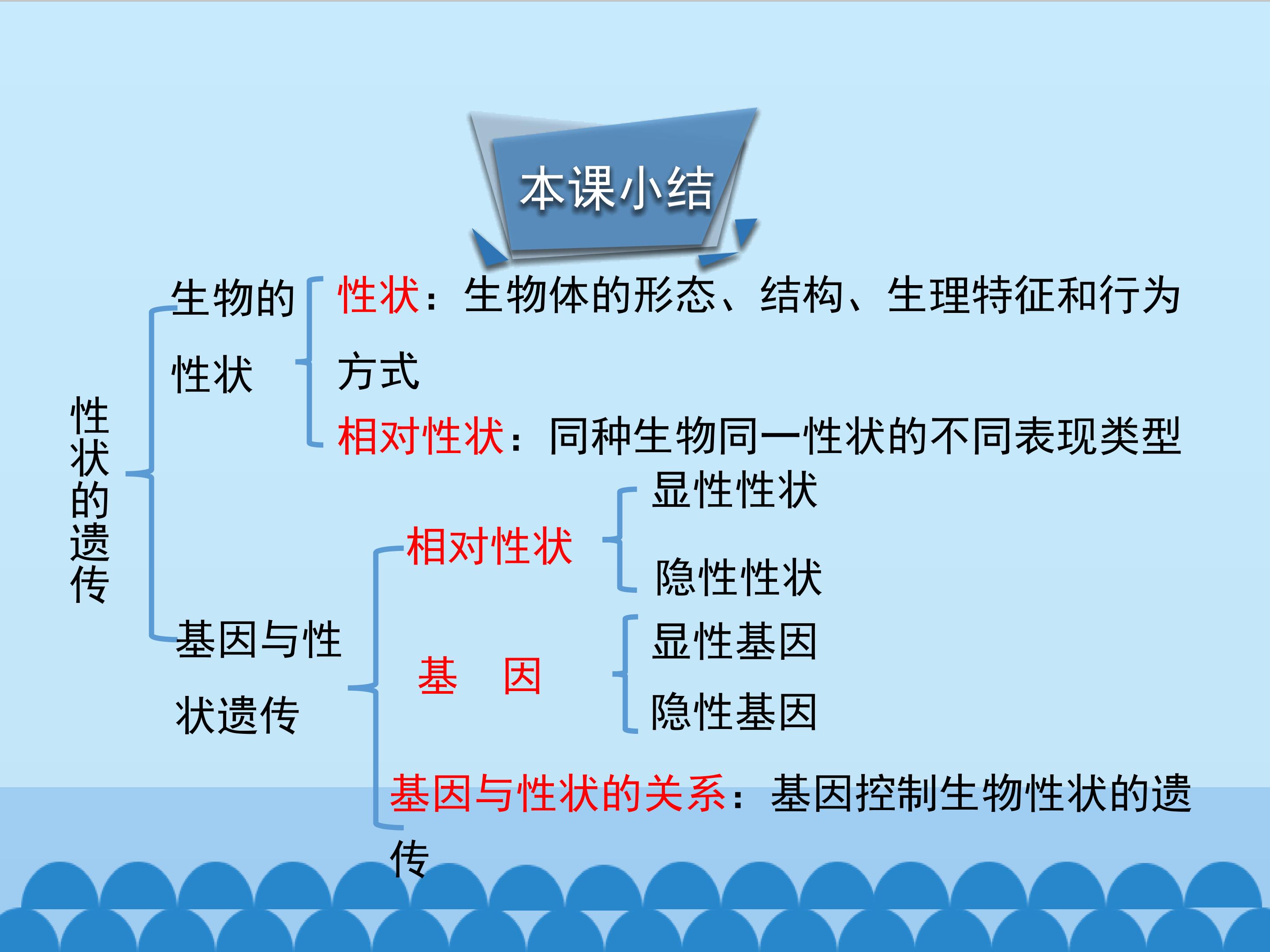 本课小结

性状的遗传

生物的性状

性状：生物体的形态、结构、生理特征和行为方式

相对性状：同种生物同一性状的不同表现类型

基因与性状遗传

相对性状

显性性状

隐性性状

基　因

显性基因

隐性基因

基因与性状的关系：基因控制生物性状的遗传